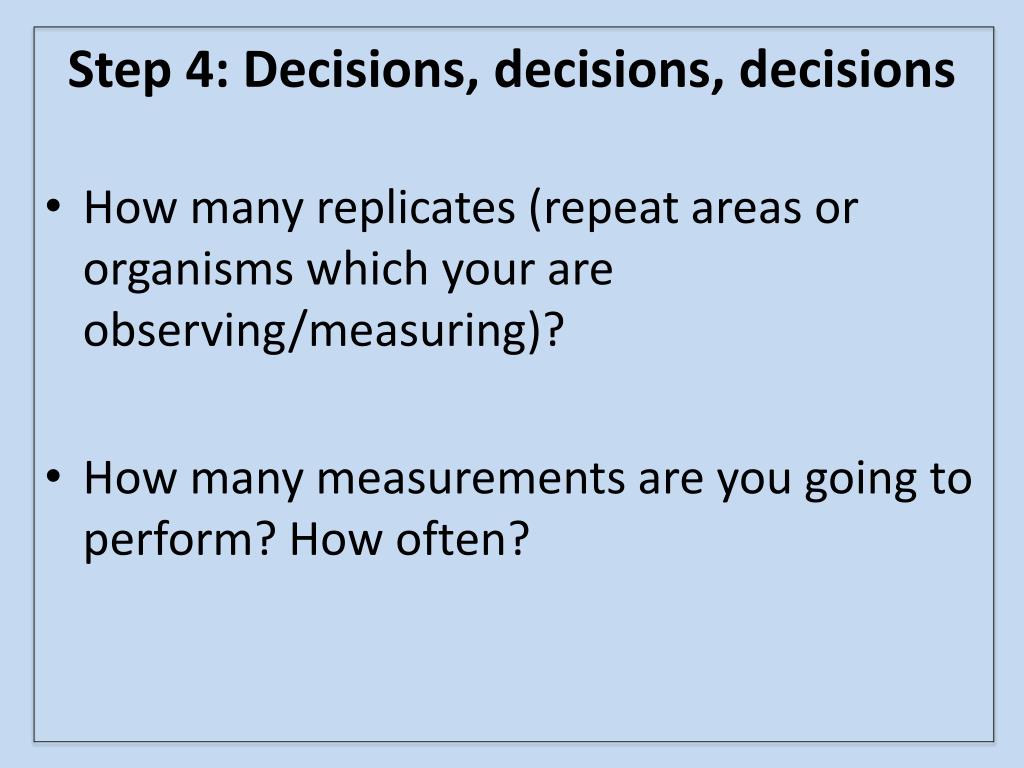 Step 4: Decisions, decisions, decisions

• How many replicates (repeat areas or organisms which your are observing/measuring)?

• How many measurements are you going to perform? How often?